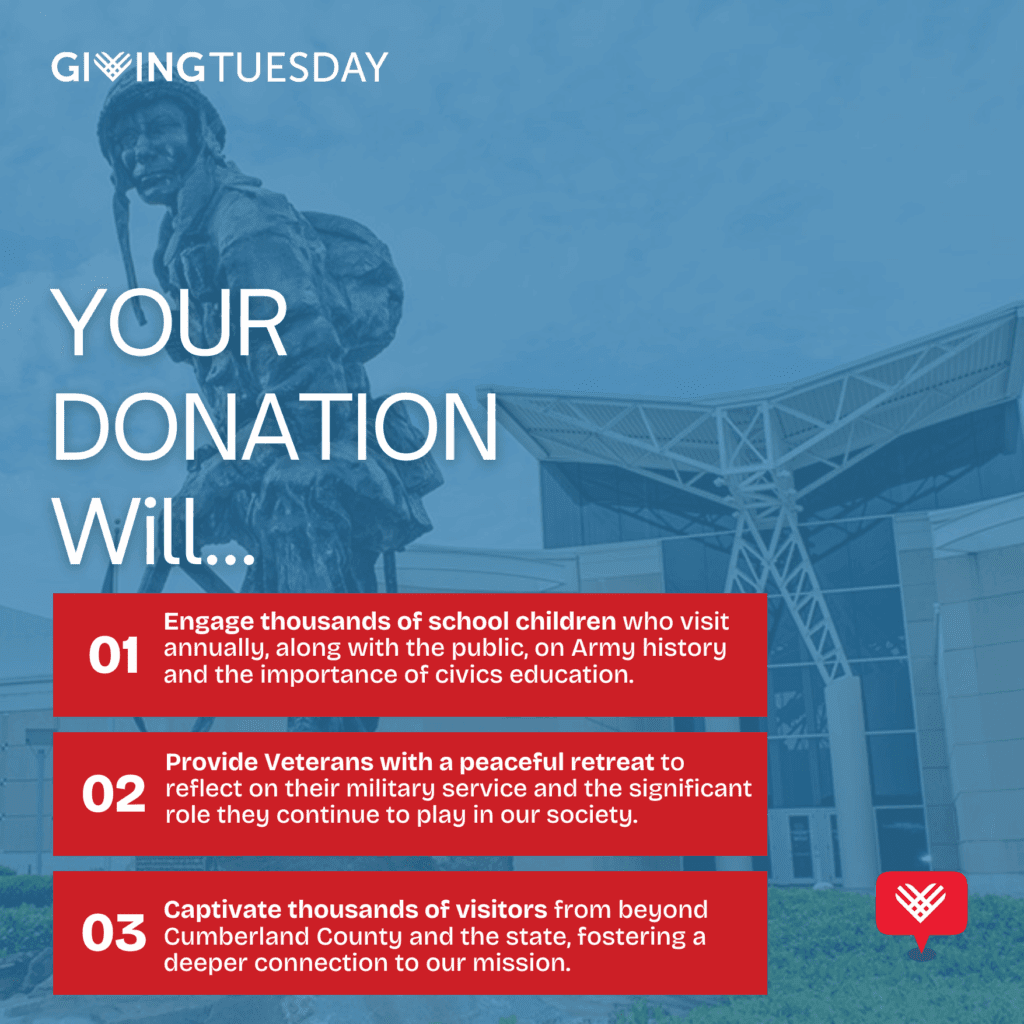 GIVINGTUESDAY

YOUR DONATION Will...

01 Engage thousands of school children who visit annually, along with the public, on Army history and the importance of civics education.

02 Provide Veterans with a peaceful retreat to reflect on their military service and the significant role they continue to play in our society.

03 Captivate thousands of visitors from beyond Cumberland County and the state, fostering a deeper connection to our mission.